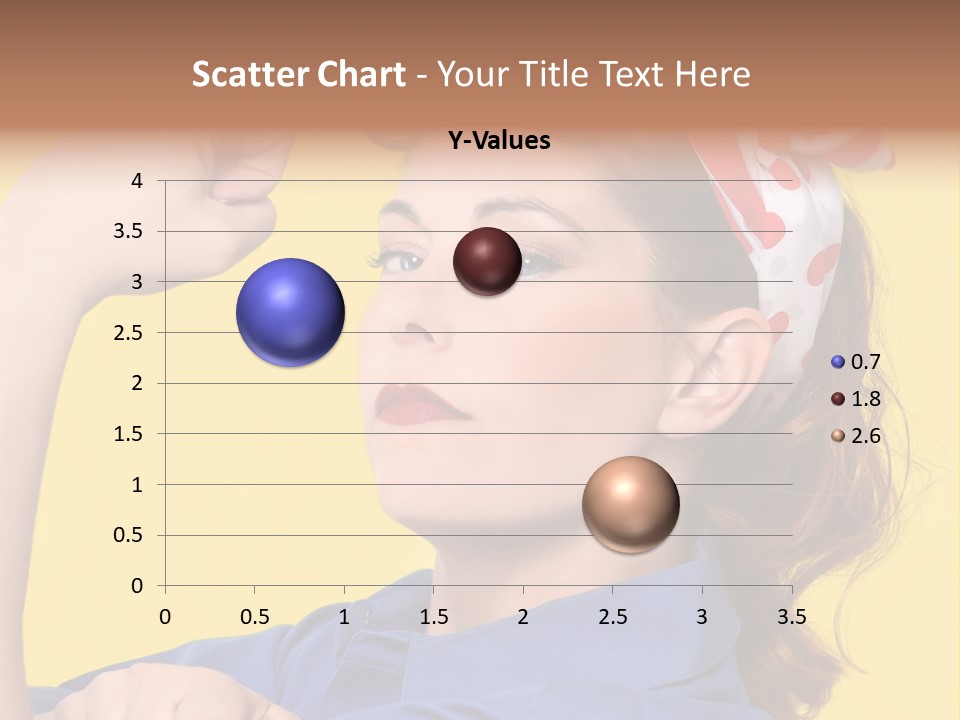 Scatter Chart - Your Title Text Here

Y-Values

4
3.5
3
2.5
2
1.5
1
0.5
0

0 0.5 1 1.5 2 2.5 3 3.5

0.7
1.8
2.6